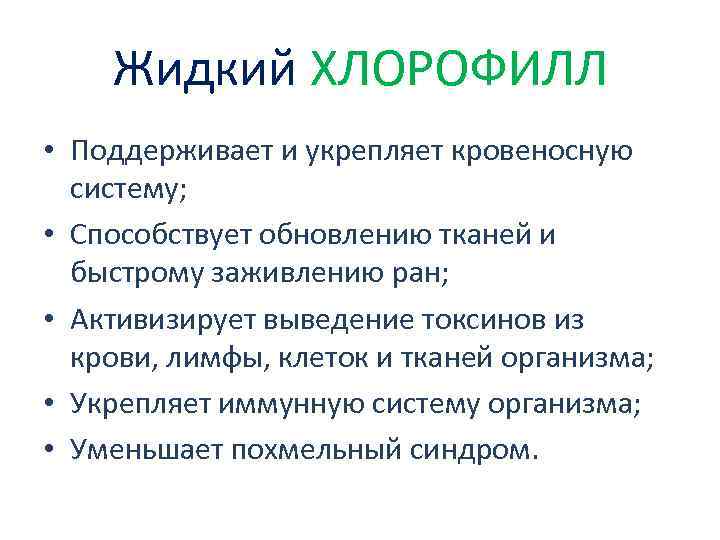 Жидкий ХЛОРОФИЛЛ

• Поддерживает и укрепляет кровеносную систему;
• Способствует обновлению тканей и быстрому заживлению ран;
• Активизирует выведение токсинов из крови, лимфы, клеток и тканей организма;
• Укрепляет иммунную систему организма;
• Уменьшает похмельный синдром.